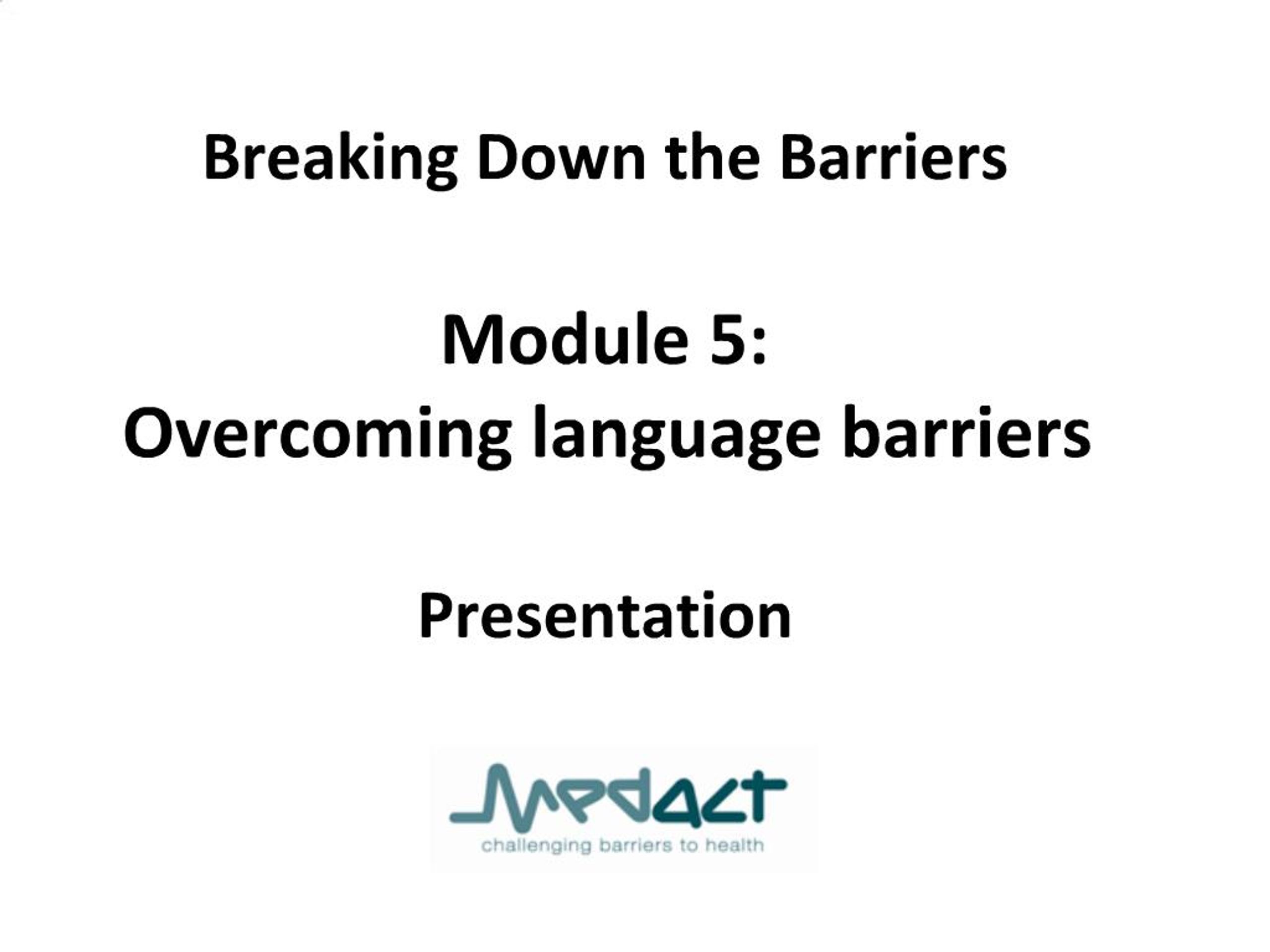 Breaking Down the Barriers

Module 5:
Overcoming language barriers

Presentation

medact
challenging barriers to health